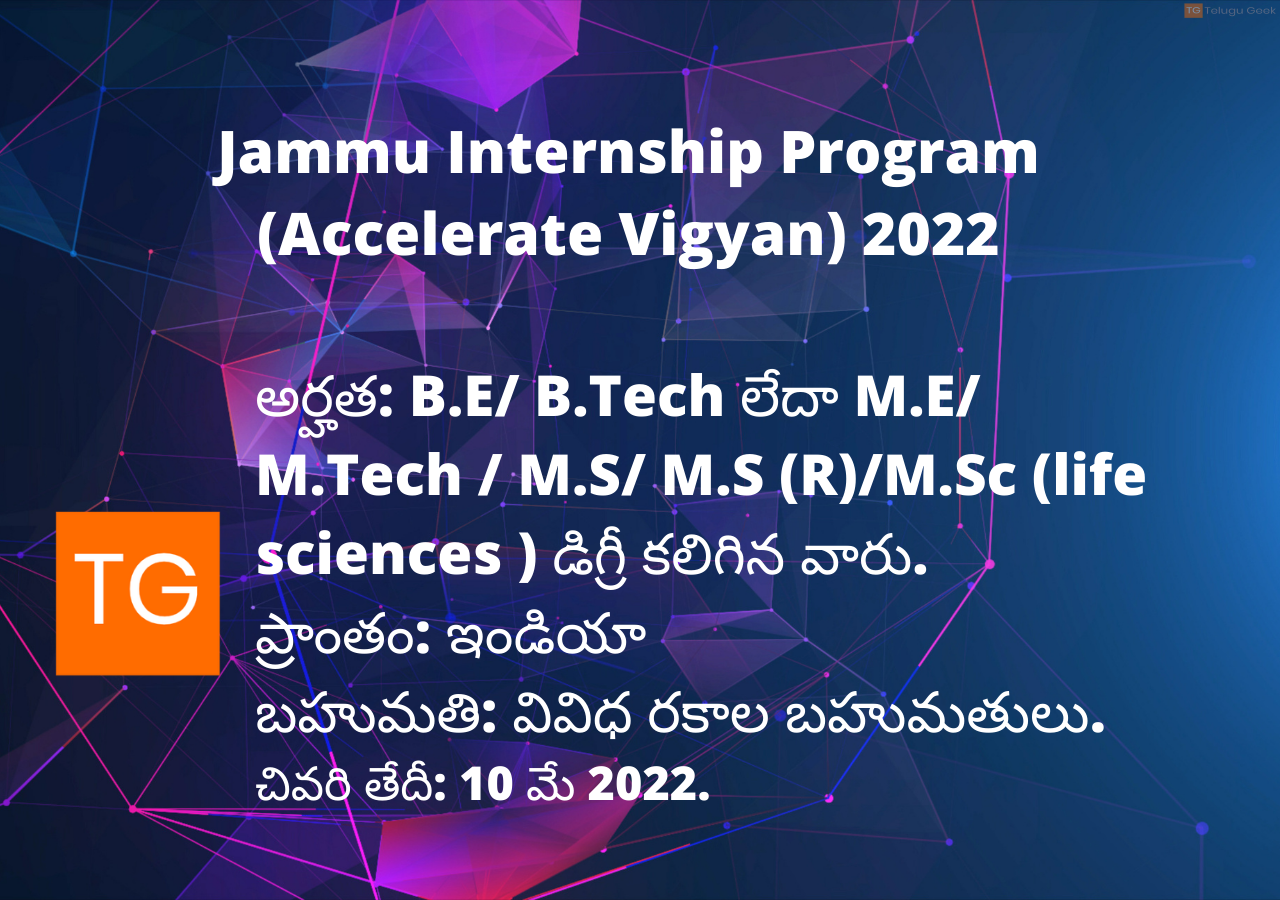 TG Telugu Geek

Jammu Internship Program (Accelerate Vigyan) 2022

అర్హత: B.E/ B.Tech లేదా M.E/ M.Tech / M.S/ M.S (R)/M.Sc (life sciences ) డిగ్రీ కలిగిన వారు.
ప్రాంతం: ఇండియా
బహుమతి: వివిధ రకాల బహుమతులు.
చివరి తేదీ: 10 మే 2022.

TG